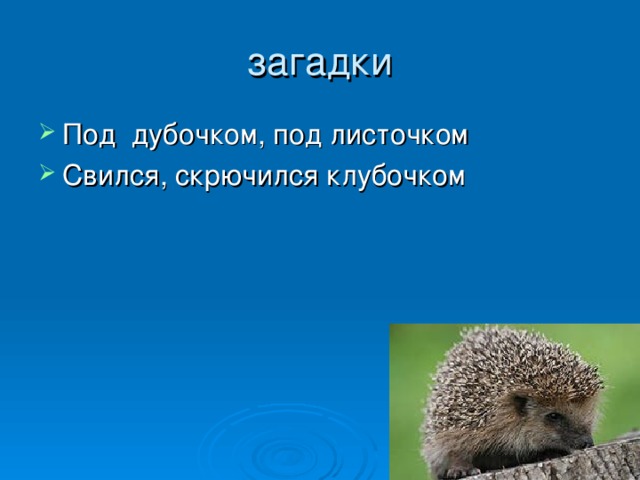 загадки

Под  дубочком, под листочком
Свился, скрючился клубочком